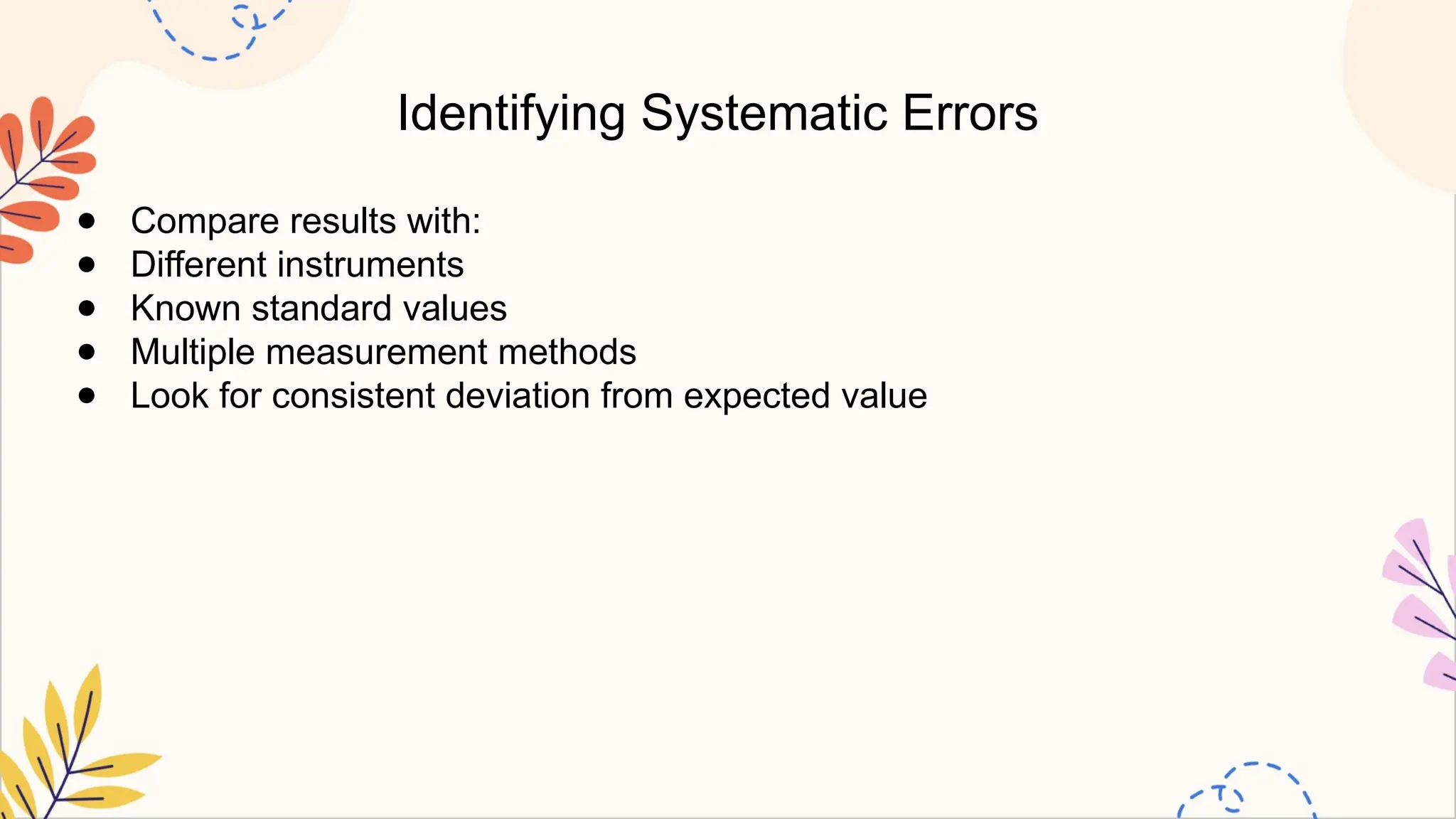 Identifying Systematic Errors

- Compare results with:
- Different instruments
- Known standard values
- Multiple measurement methods
- Look for consistent deviation from expected value